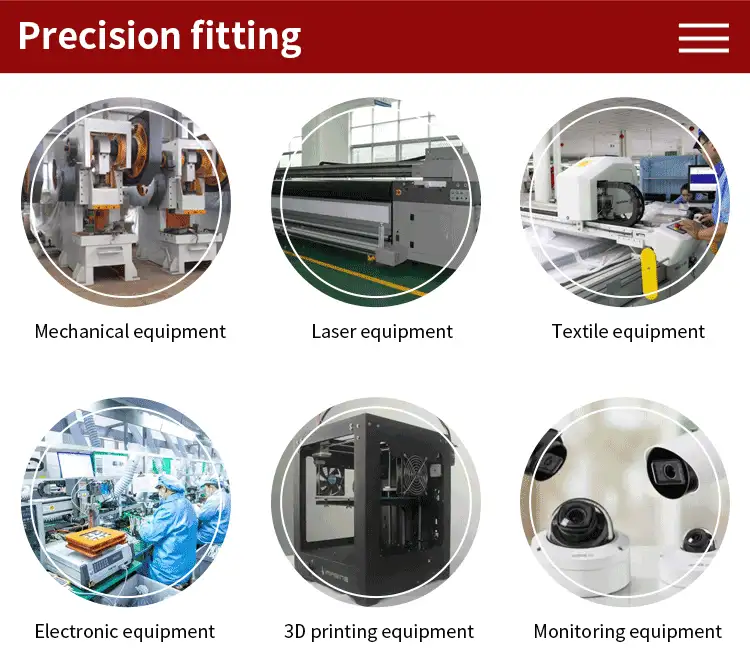 Precision fitting

Mechanical equipment

Laser equipment

Textile equipment

Electronic equipment

3D printing equipment

Monitoring equipment